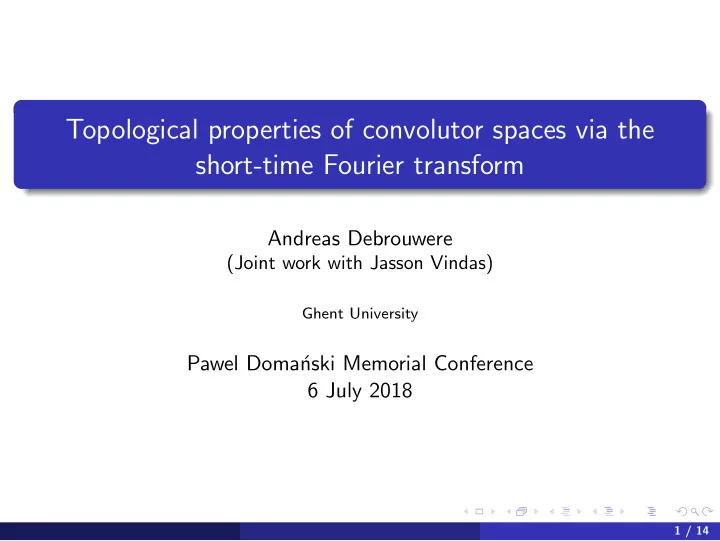 Topological properties of convolutor spaces via the short-time Fourier transform

Andreas Debrouwere
(Joint work with Jasson Vindas)

Ghent University

Pawel Domański Memorial Conference
6 July 2018

1 / 14